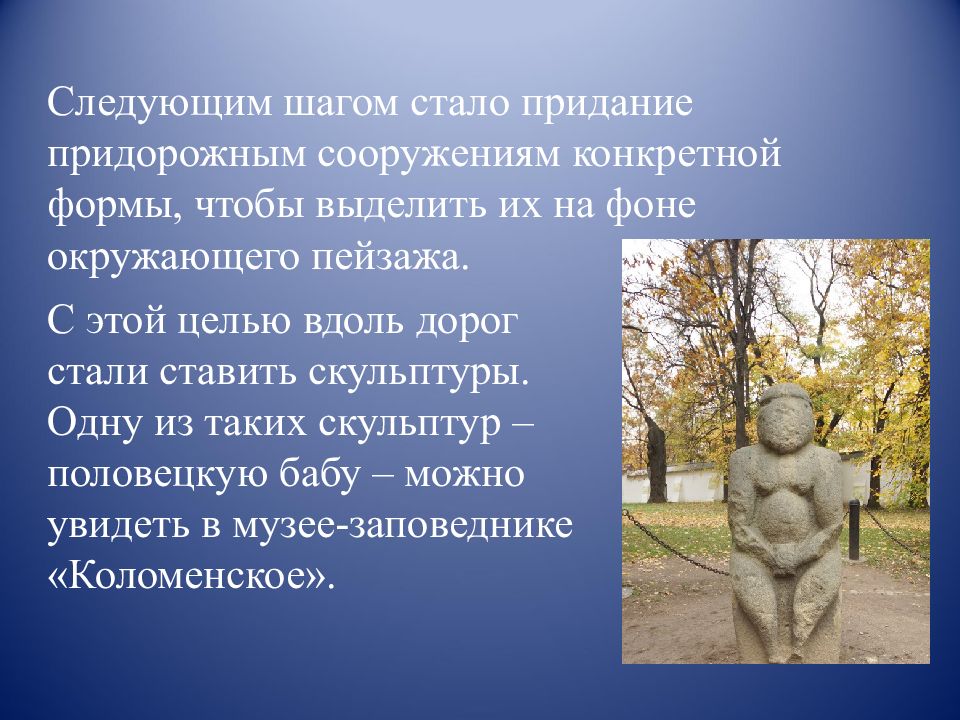 Следующим шагом стало придание придорожным сооружениям конкретной формы, чтобы выделить их на фоне окружающего пейзажа.

С этой целью вдоль дорог стали ставить скульптуры. Одну из таких скульптур – половецкую бабу – можно увидеть в музее-заповеднике «Коломенское».